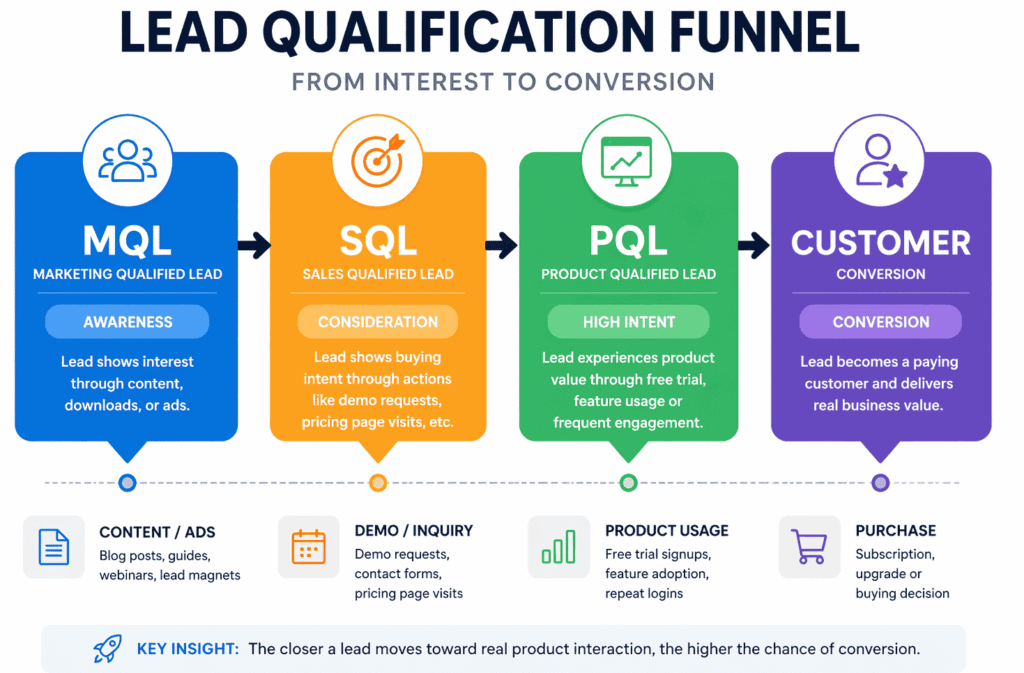 LEAD QUALIFICATION FUNNEL

FROM INTEREST TO CONVERSION

MQL
MARKETING QUALIFIED LEAD
AWARENESS
Lead shows interest through content, downloads, or ads.

SQL
SALES QUALIFIED LEAD
CONSIDERATION
Lead shows buying intent through actions like demo requests, pricing page visits, etc.

PQL
PRODUCT QUALIFIED LEAD
HIGH INTENT
Lead experiences product value through free trial, feature usage or frequent engagement.

CUSTOMER
CONVERSION
CONVERSION
Lead becomes a paying customer and delivers real business value.

CONTENT / ADS
Blog posts, guides, webinars, lead magnets

DEMO / INQUIRY
Demo requests, contact forms, pricing page visits

PRODUCT USAGE
Free trial signups, feature adoption, repeat logins

PURCHASE
Subscription, upgrade or buying decision

KEY INSIGHT: The closer a lead moves toward real product interaction, the higher the chance of conversion.